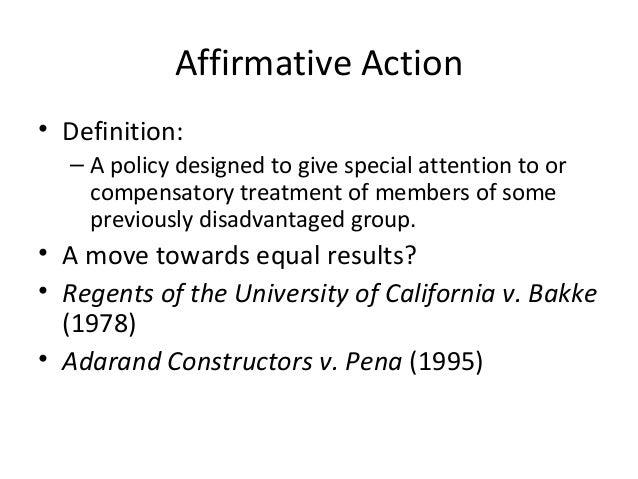 Affirmative Action

• Definition:
– A policy designed to give special attention to or compensatory treatment of members of some previously disadvantaged group.
• A move towards equal results?
• Regents of the University of California v. Bakke (1978)
• Adarand Constructors v. Pena (1995)